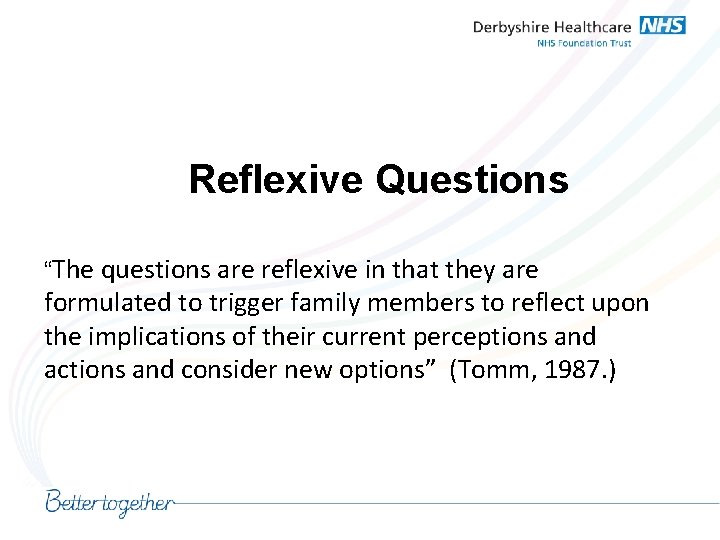 Derbyshire Healthcare NHS
NHS Foundation Trust

Reflexive Questions

“The questions are reflexive in that they are formulated to trigger family members to reflect upon the implications of their current perceptions and actions and consider new options” (Tomm, 1987.)

Better together